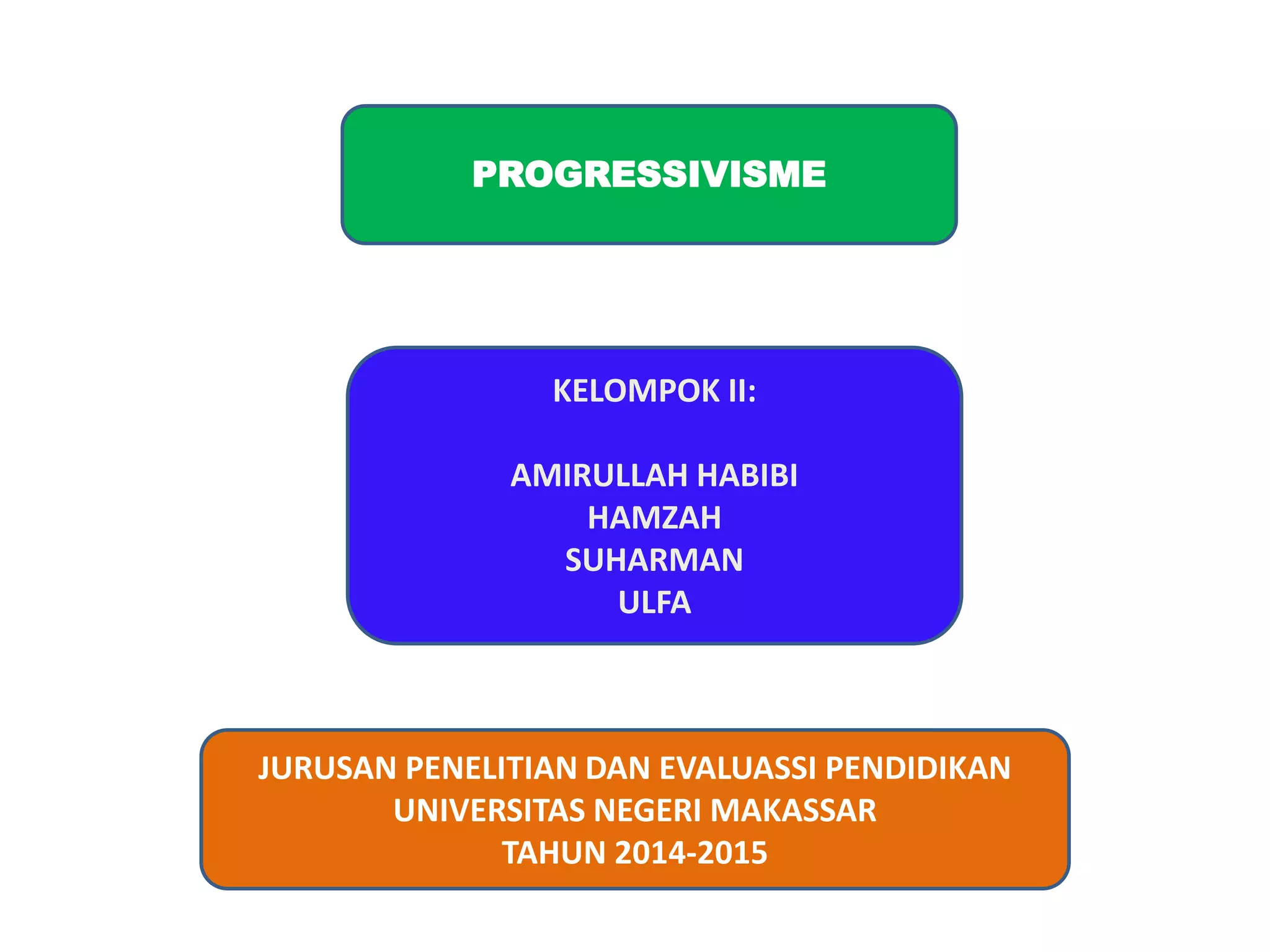 PROGRESSIVISME

KELOMPOK II:

AMIRULLAH HABIBI
HAMZAH
SUHARMAN
ULFA

JURUSAN PENELITIAN DAN EVALUASSI PENDIDIKAN
UNIVERSITAS NEGERI MAKASSAR
TAHUN 2014-2015